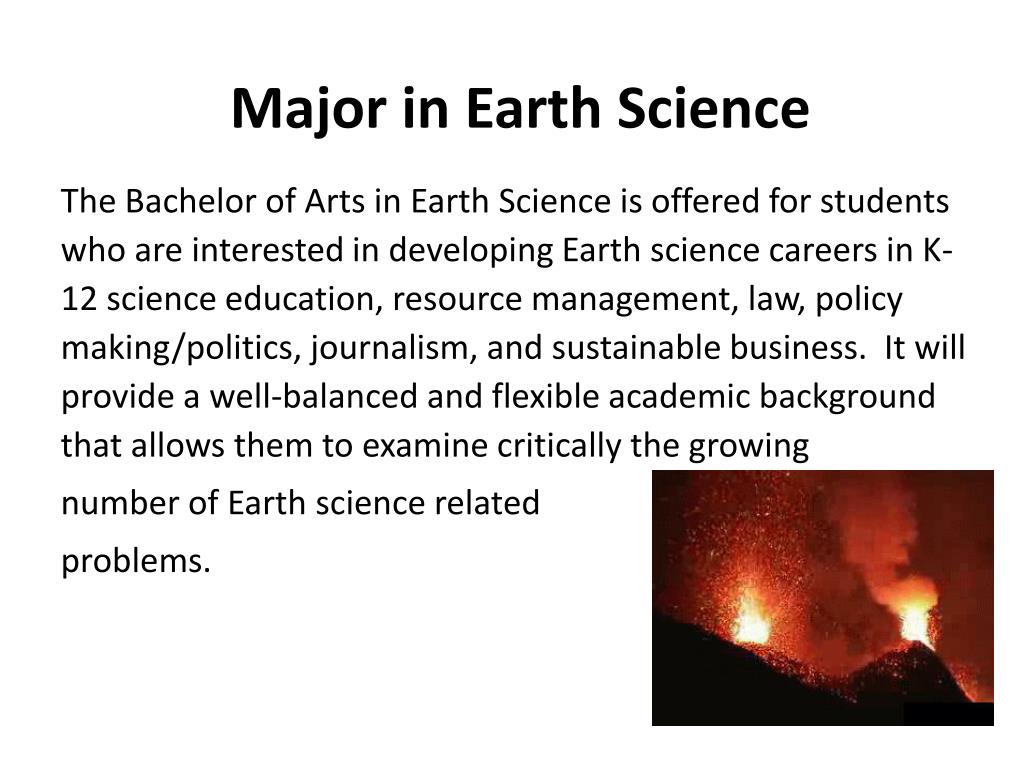 Major in Earth Science

The Bachelor of Arts in Earth Science is offered for students who are interested in developing Earth science careers in K-12 science education, resource management, law, policy making/politics, journalism, and sustainable business. It will provide a well-balanced and flexible academic background that allows them to examine critically the growing number of Earth science related problems.